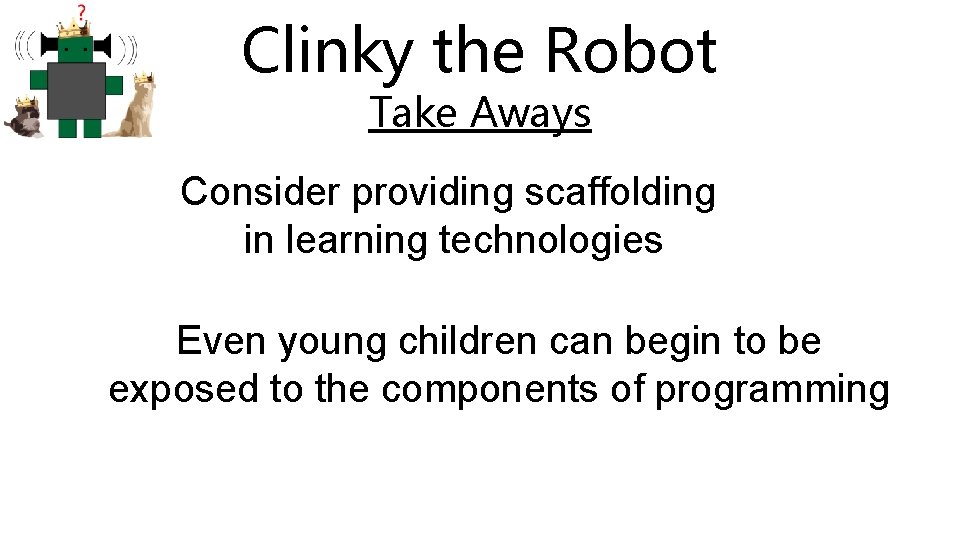 ?

Clinky the Robot
Take Aways

Consider providing scaffolding in learning technologies

Even young children can begin to be exposed to the components of programming